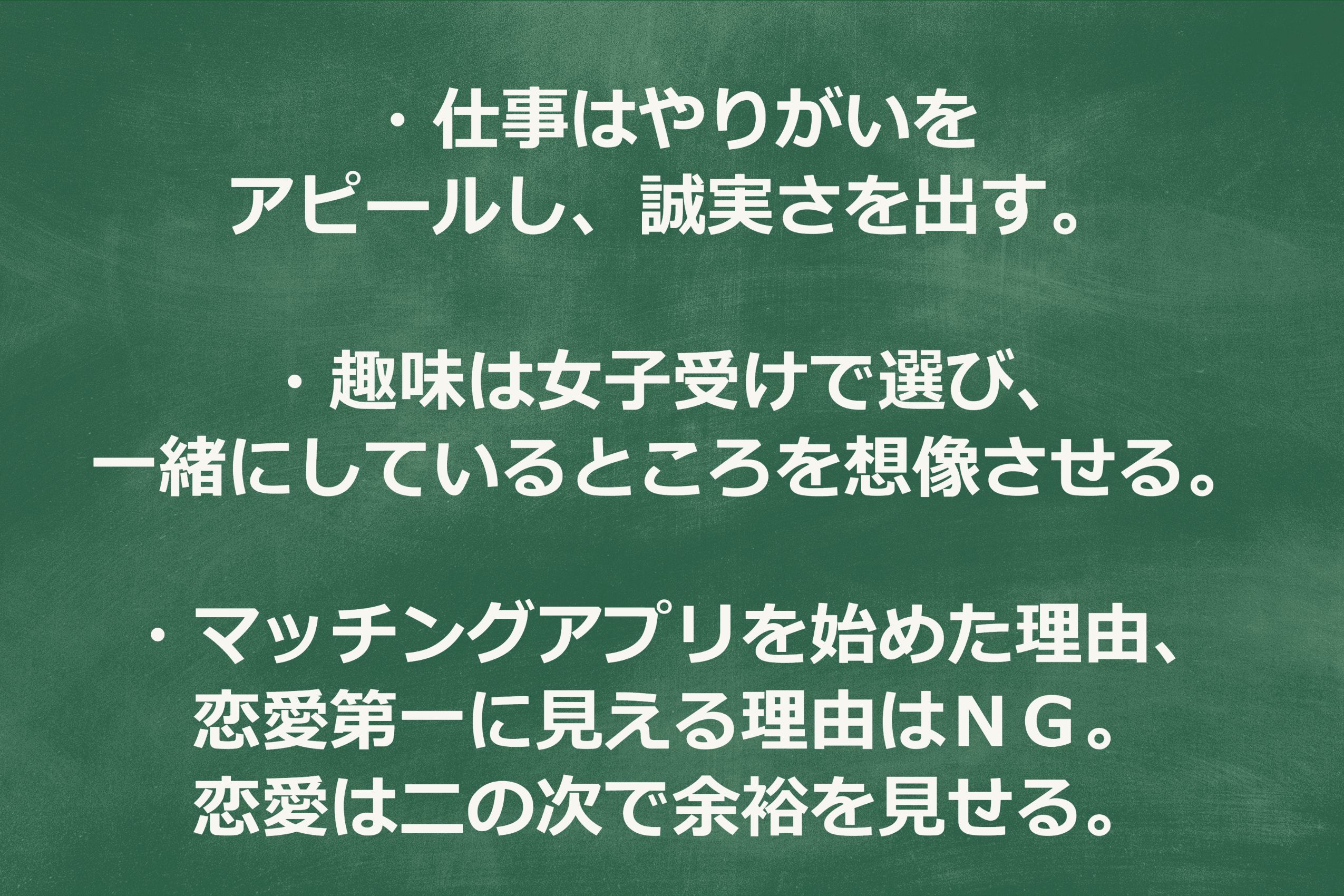 ・仕事はやりがいをアピールし、誠実さを出す。

・趣味は女子受けで選び、一緒にしているところを想像させる。

・マッチングアプリを始めた理由、恋愛第一に見える理由はＮＧ。恋愛は二の次で余裕を見せる。